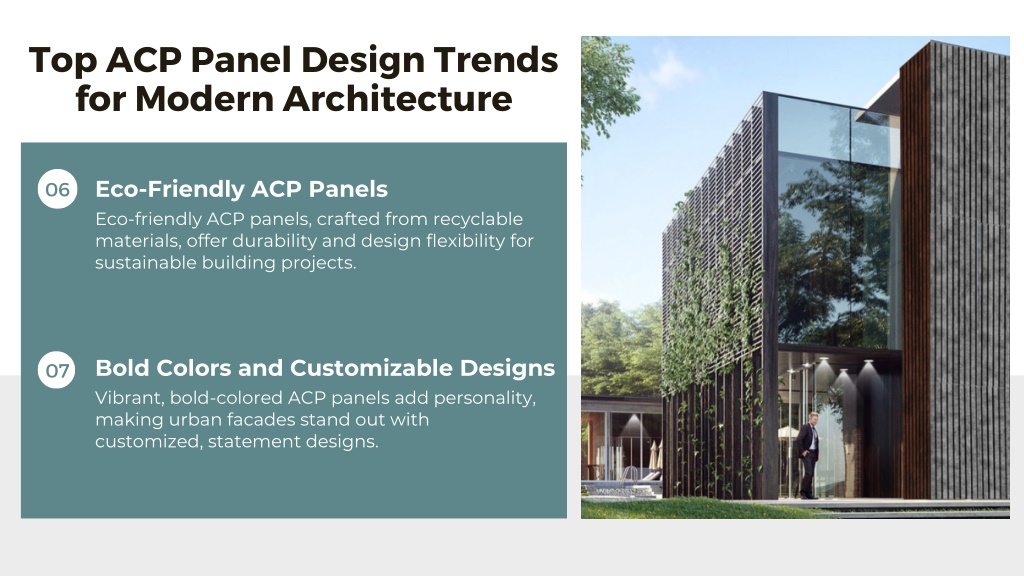 Top ACP Panel Design Trends for Modern Architecture

06 Eco-Friendly ACP Panels
Eco-friendly ACP panels, crafted from recyclable materials, offer durability and design flexibility for sustainable building projects.

07 Bold Colors and Customizable Designs
Vibrant, bold-colored ACP panels add personality, making urban facades stand out with customized, statement designs.